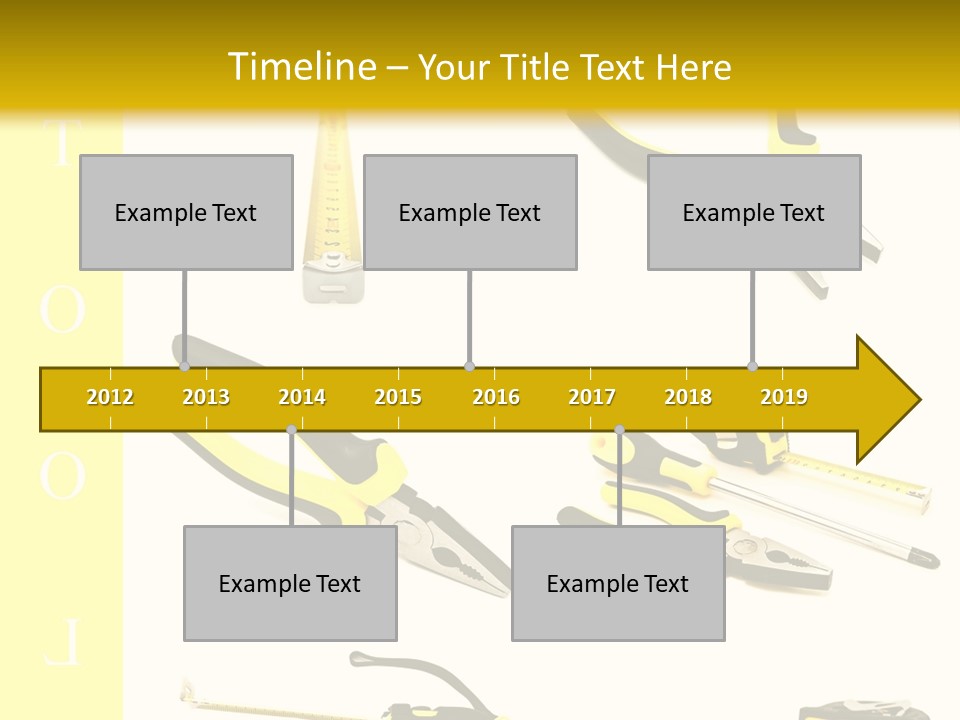 Timeline – Your Title Text Here

T
O
O
L

Example Text

Example Text

Example Text

2012 2013 2014 2015 2016 2017 2018 2019

Example Text

Example Text